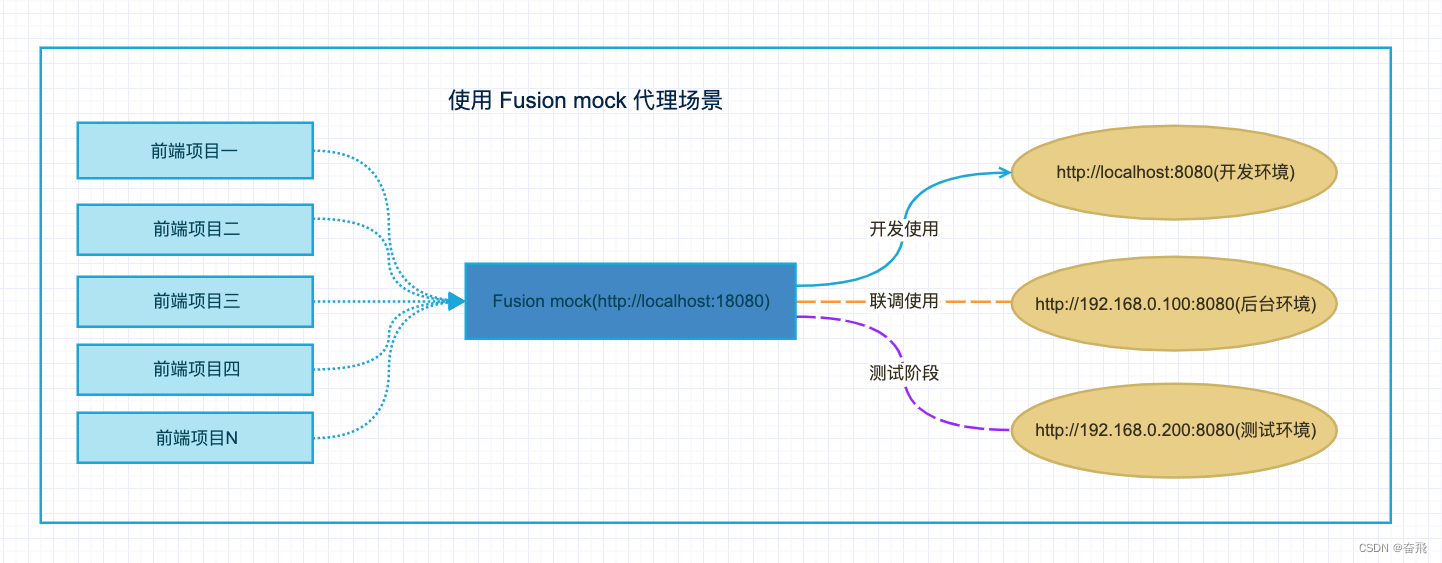 使用 Fusion mock 代理场景

前端项目一

前端项目二

前端项目三

前端项目四

前端项目N

Fusion mock(http://localhost:18080)

开发使用

联调使用

测试阶段

http://localhost:8080(开发环境)

http://192.168.0.100:8080(后台环境)

http://192.168.0.200:8080(测试环境)

CSDN @奋飛